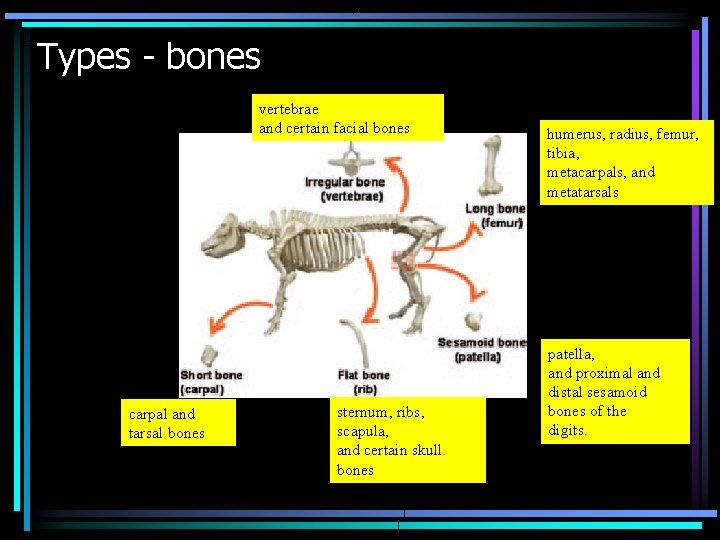 Types - bones

vertebrae
and certain facial bones

humerus, radius, femur, tibia, metacarpals, and metatarsals

Irregular bone
(vertebrae)

Long bone
(femur)

Sesamoid bone
(patella)

Short bone
(carpal)

Flat bone
(rib)

patella,
and proximal and distal sesamoid bones of the digits.

carpal and
tarsal bones

sternum, ribs,
scapula,
and certain skull bones